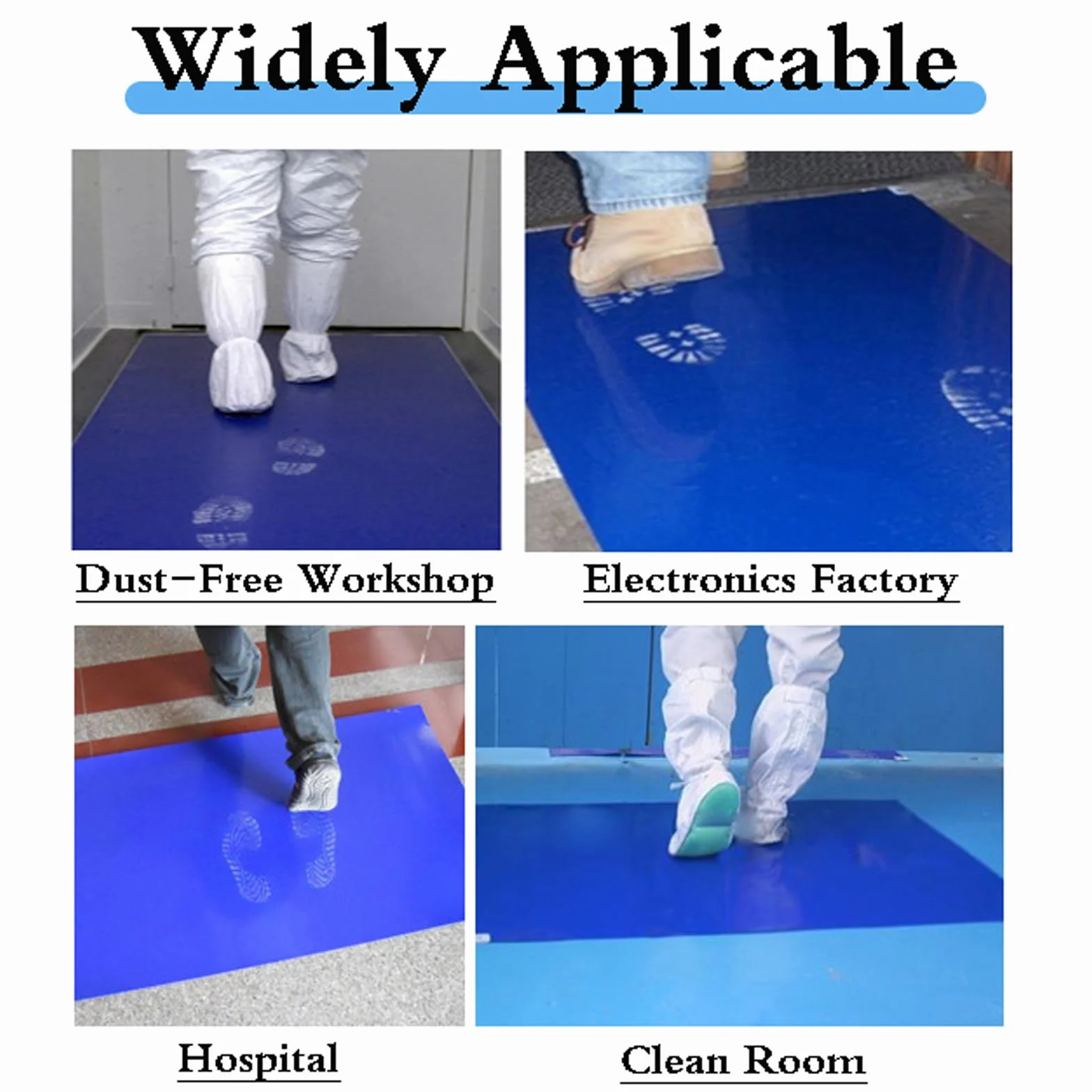 Widely Applicable

Dust-Free Workshop

Electronics Factory

Hospital

Clean Room